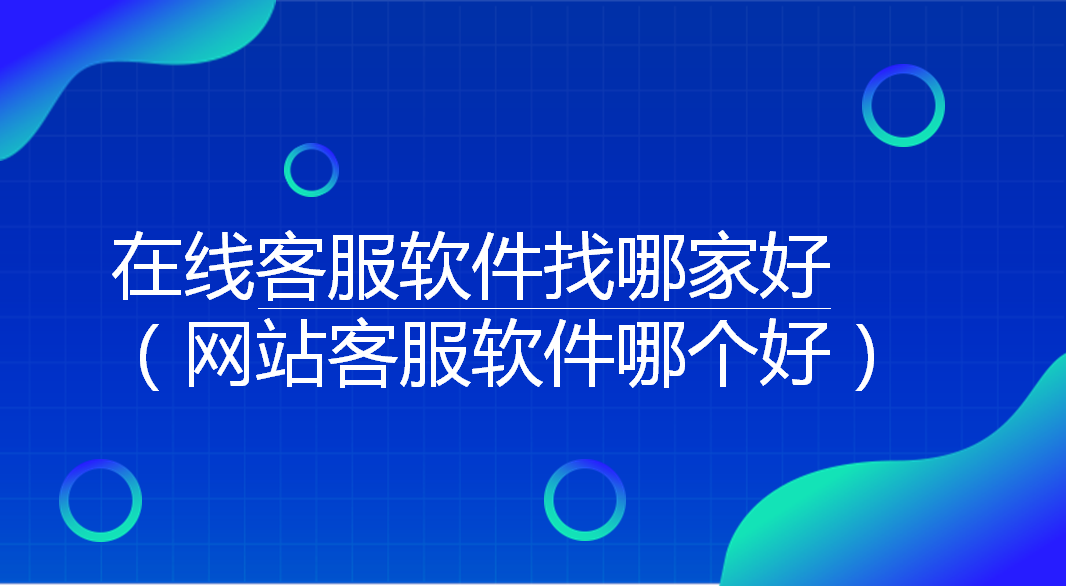 在线客服软件找哪家好
（网站客服软件哪个好）